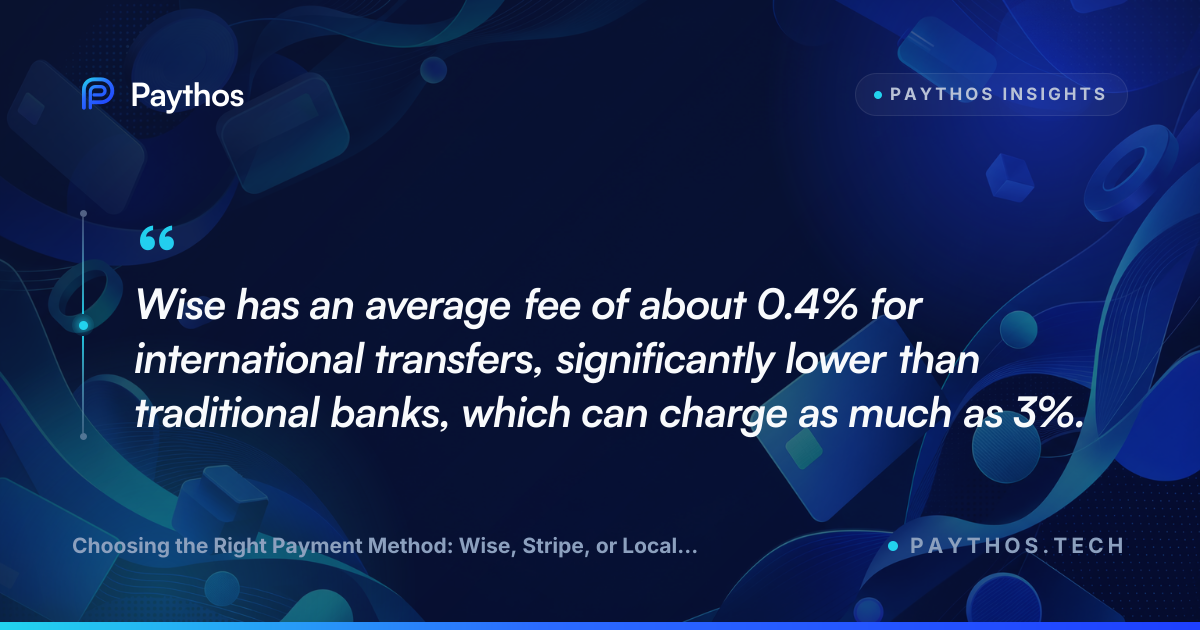 Paythos

• PAYTHOS INSIGHTS

"

Wise has an average fee of about 0.4% for international transfers, significantly lower than traditional banks, which can charge as much as 3%.

Choosing the Right Payment Method: Wise, Stripe, or Local...

• PAYTHOS.TECH